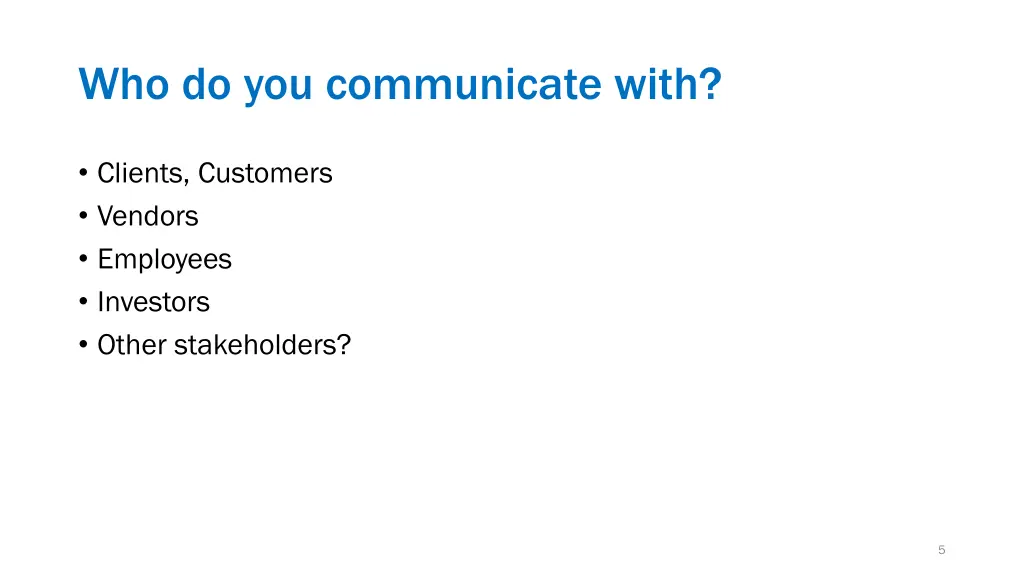 Who do you communicate with?

• Clients, Customers
• Vendors
• Employees
• Investors
• Other stakeholders?

5